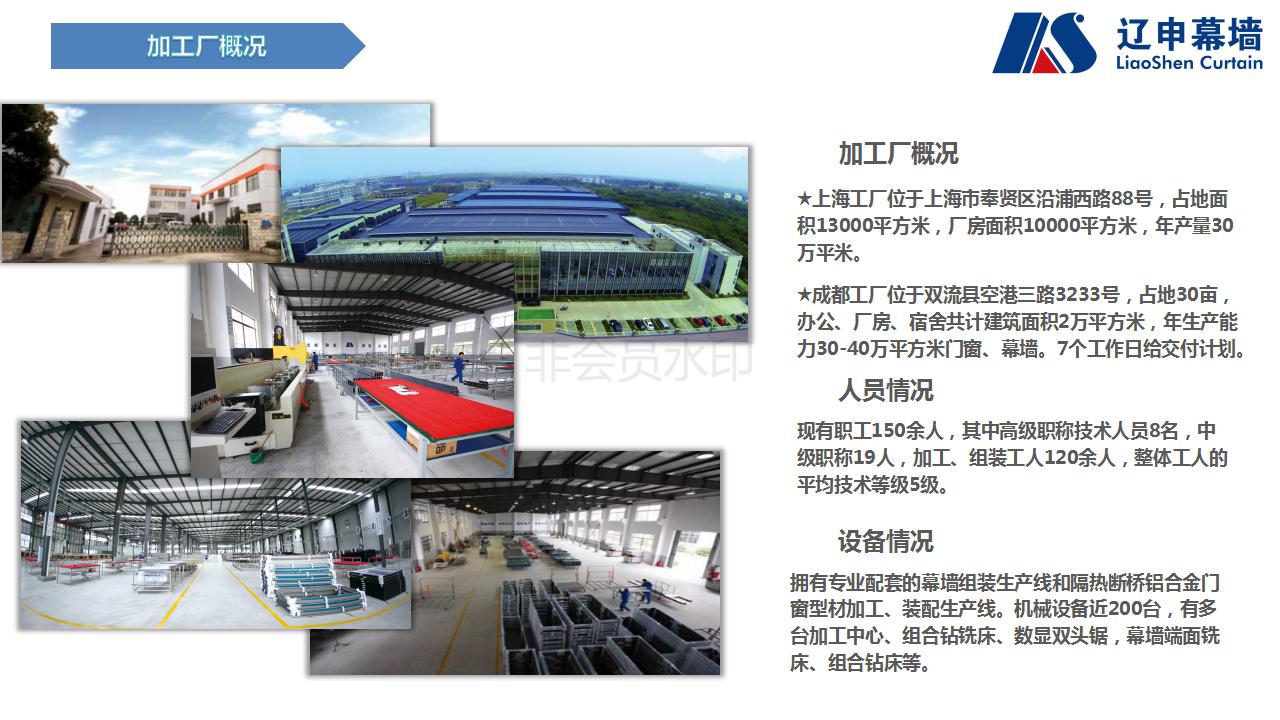 加工厂概况

辽申幕墙
LiaoShen Curtain

非会员水印

加工厂概况

★上海工厂位于上海市奉贤区沿浦西路88号，占地面积13000平方米，厂房面积10000平方米，年产量30万平米。

★成都工厂位于双流县空港三路3233号，占地30亩，办公、厂房、宿舍共计建筑面积2万平方米，年生产能力30-40万平方米门窗、幕墙。7个工作日给交付计划。

人员情况

现有职工150余人，其中高级职称技术人员8名，中级职称19人，加工、组装工人120余人，整体工人的平均技术等级5级。

设备情况

拥有专业配套的幕墙组装生产线和隔热断桥铝合金门窗型材加工、装配生产线。机械设备近200台，有多台加工中心、组合钻铣床、数显双头锯，幕墙端面铣床、组合钻床等。